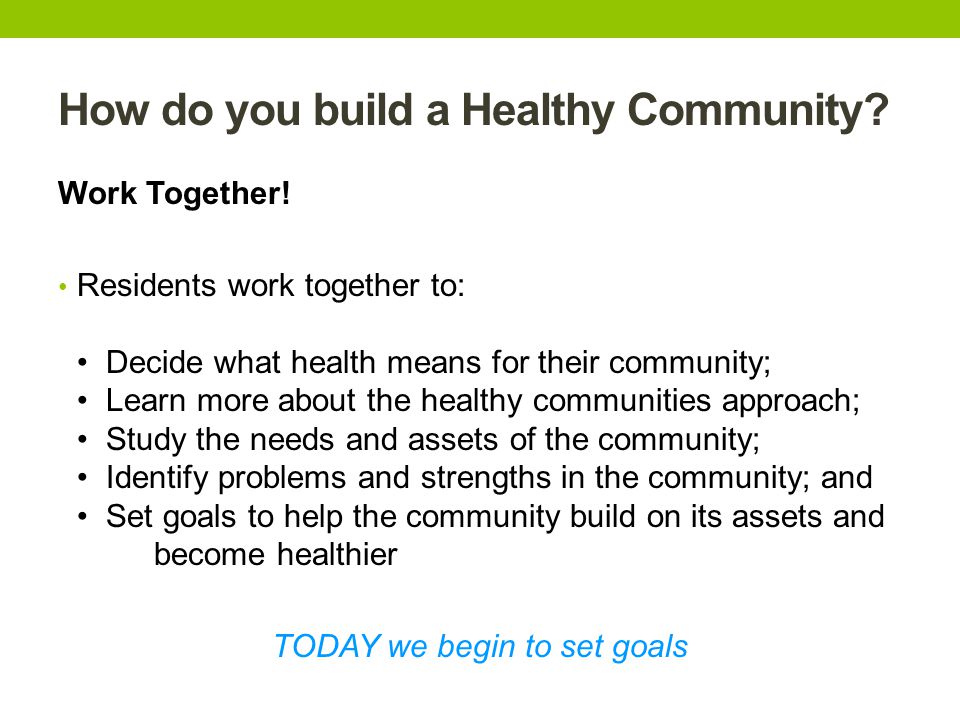 How do you build a Healthy Community?

Work Together!

• Residents work together to:

• Decide what health means for their community;
• Learn more about the healthy communities approach;
• Study the needs and assets of the community;
• Identify problems and strengths in the community; and
• Set goals to help the community build on its assets and become healthier

TODAY we begin to set goals